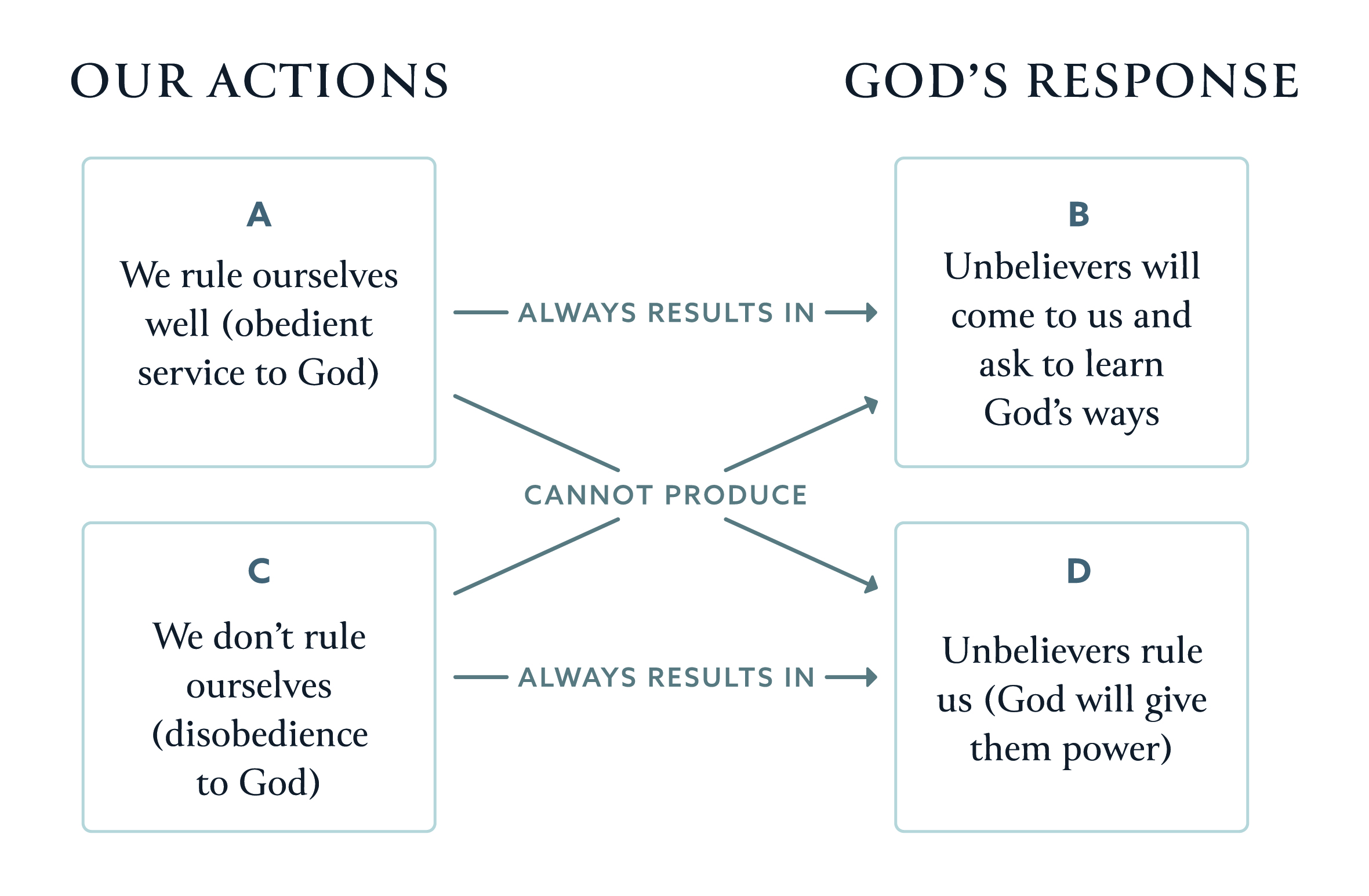 OUR ACTIONS

GOD'S RESPONSE

A
We rule ourselves well (obedient service to God)

ALWAYS RESULTS IN

B
Unbelievers will come to us and ask to learn God's ways

CANNOT PRODUCE

C
We don't rule ourselves (disobedience to God)

ALWAYS RESULTS IN

D
Unbelievers rule us (God will give them power)